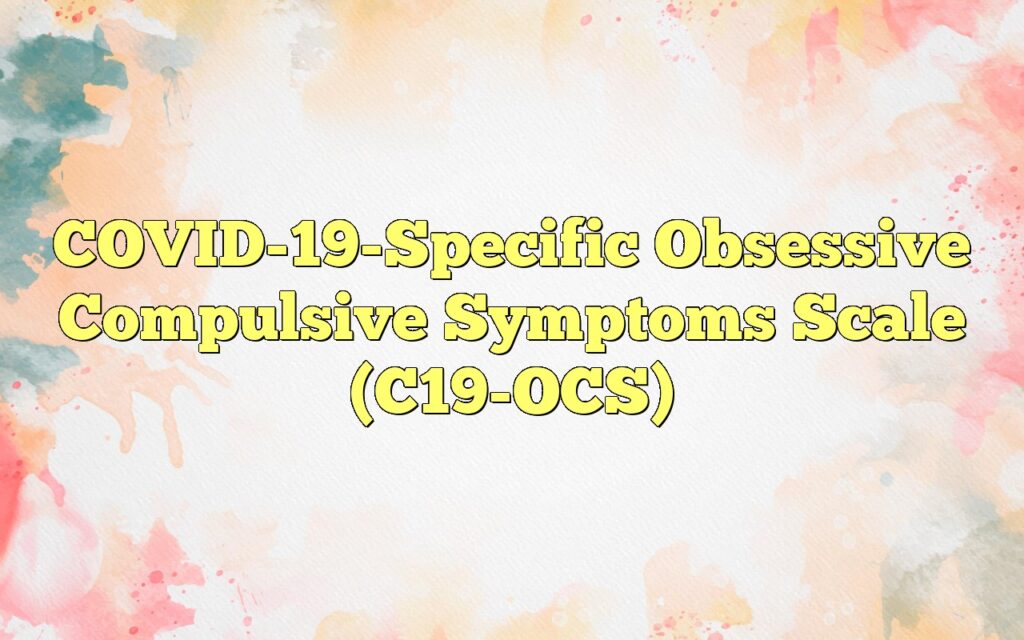 COVID-19-Specific Obsessive Compulsive Symptoms Scale (C19-OCS)